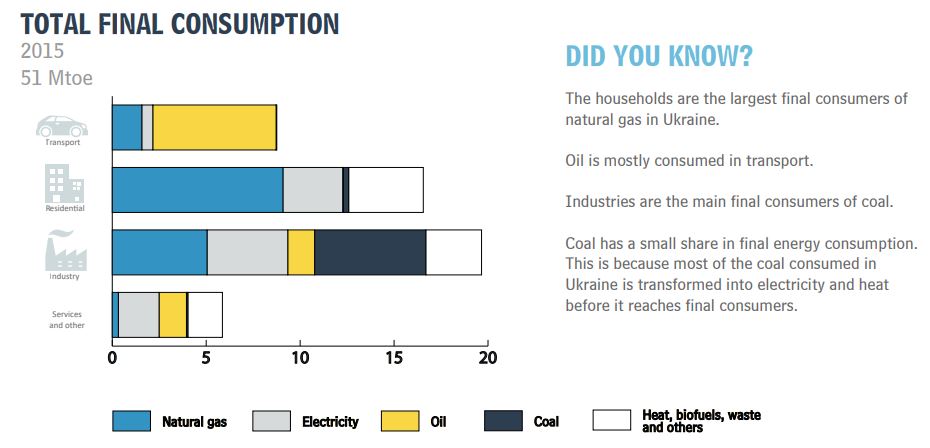 TOTAL FINAL CONSUMPTION
2015
51 Mtoe

Transport
Residential
Industry
Services and other

0 5 10 15 20

Natural gas
Electricity
Oil
Coal
Heat, biofuels, waste and others

DID YOU KNOW?

The households are the largest final consumers of natural gas in Ukraine.

Oil is mostly consumed in transport.

Industries are the main final consumers of coal.

Coal has a small share in final energy consumption. This is because most of the coal consumed in Ukraine is transformed into electricity and heat before it reaches final consumers.